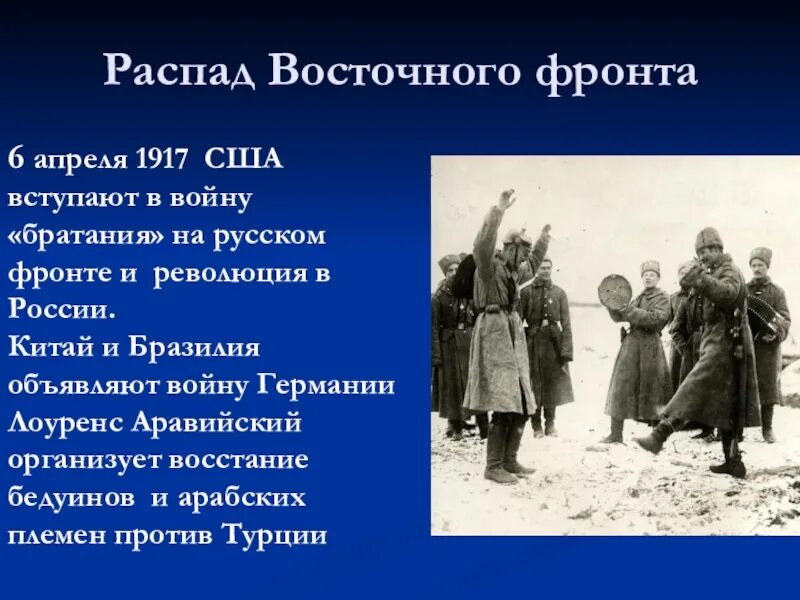 Распад Восточного фронта

6 апреля 1917 США вступают в войну «братания» на русском фронте и революция в России.
Китай и Бразилия объявляют войну Германии
Лоуренс Аравийский организует восстание бедуинов и арабских племен против Турции